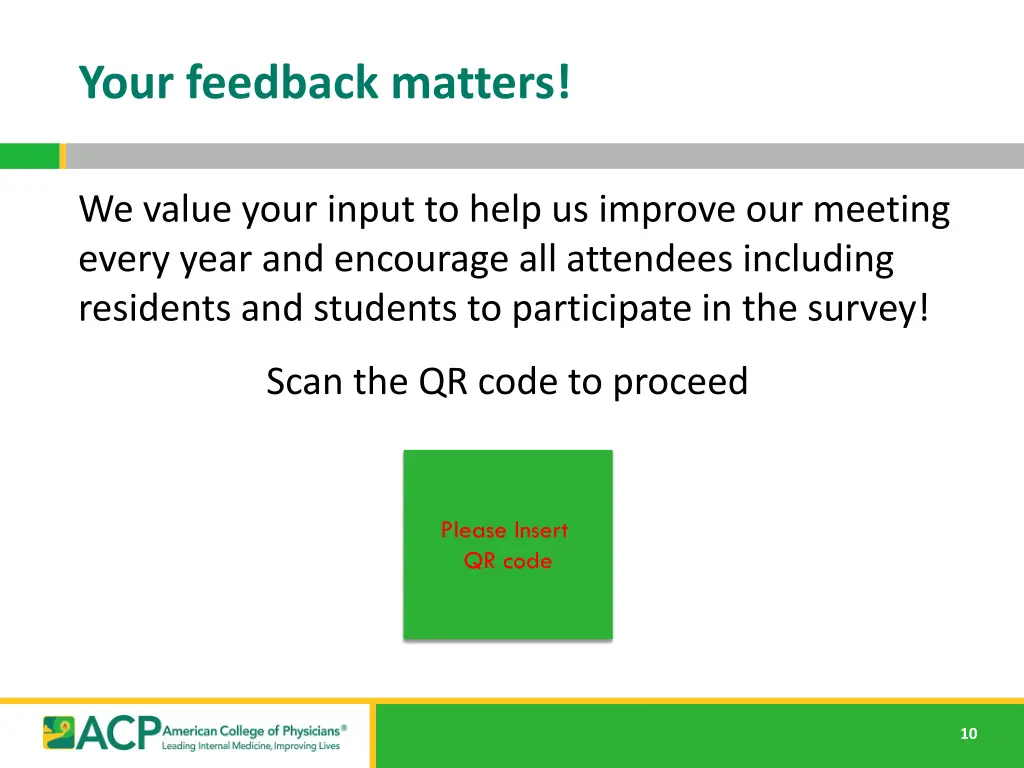 Your feedback matters!

We value your input to help us improve our meeting every year and encourage all attendees including residents and students to participate in the survey!

Scan the QR code to proceed

Please Insert QR code

ACP American College of Physicians®
Leading Internal Medicine, Improving Lives

10